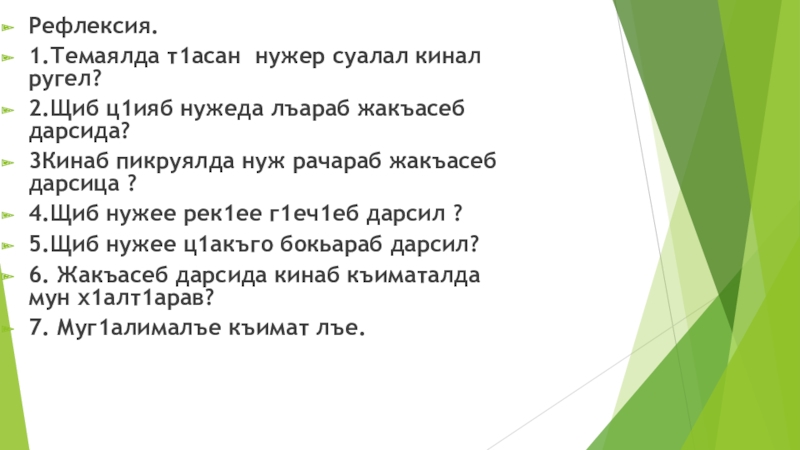 Рефлексия.

1.Темаялда т1асан нужер суалал кинал ругел?

2.Щиб ц1ияб нужеда лъараб жакъасеб дарсида?

3Кинаб пикруялда нуж рачараб жакъасеб дарсица ?

4.Щиб нужее рек1ее г1еч1еб дарсил ?

5.Щиб нужее ц1акъго бокьараб дарсил?

6. Жакъасеб дарсида кинаб къиматалда мун х1алт1арав?

7. Муг1алималъе къимат лъе.